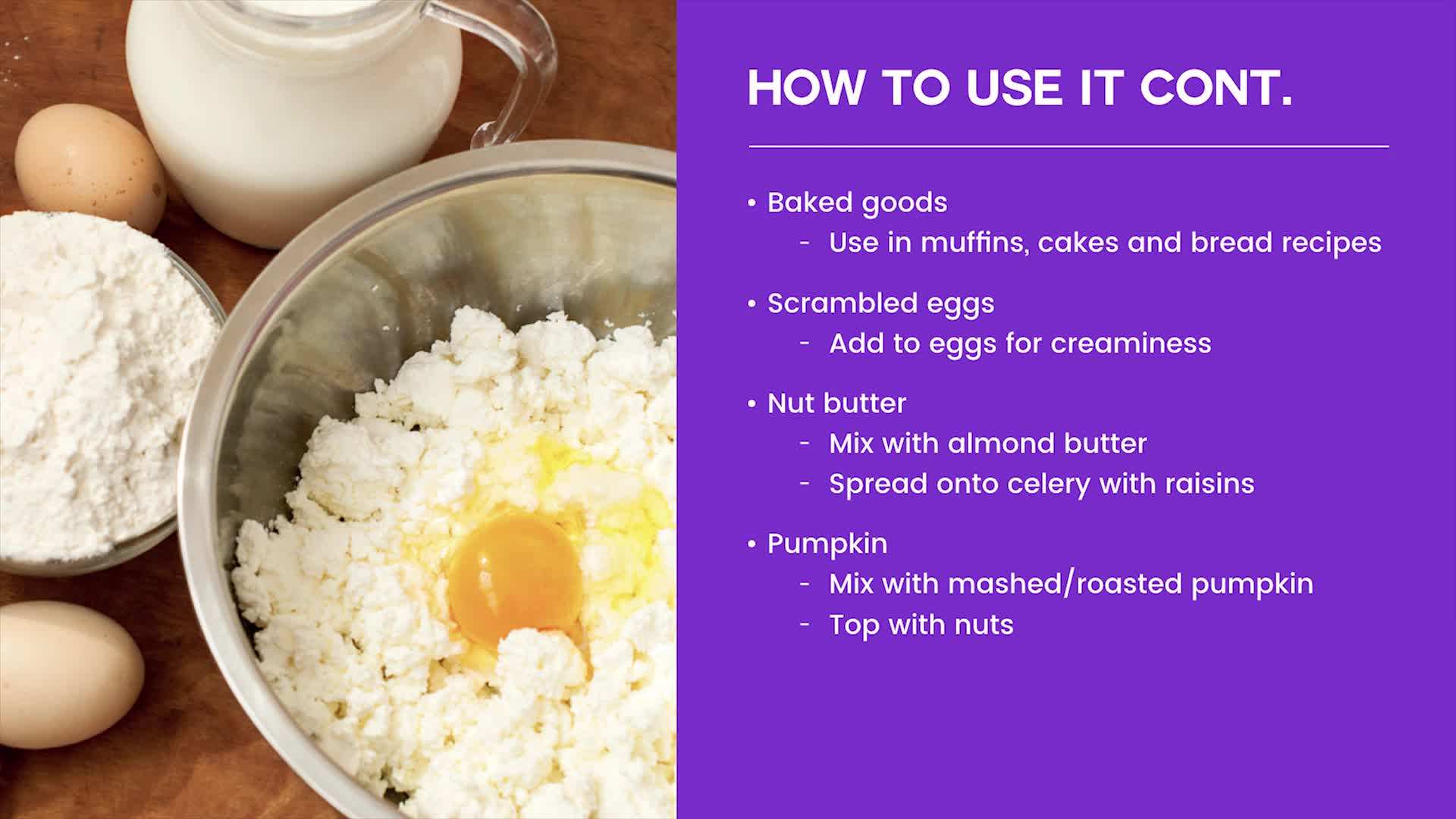 HOW TO USE IT CONT.

• Baked goods
 - Use in muffins, cakes and bread recipes

• Scrambled eggs
 - Add to eggs for creaminess

• Nut butter
 - Mix with almond butter
 - Spread onto celery with raisins

• Pumpkin
 - Mix with mashed/roasted pumpkin
 - Top with nuts